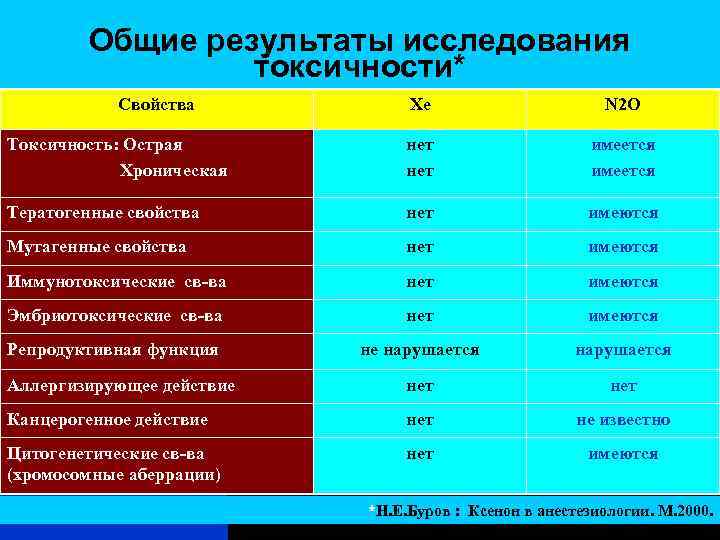 Общие результаты исследования токсичности*

| Свойства | Xe | N2O |
|---|---|---|
| Токсичность: Острая<br>Хроническая | нет<br>нет | имеется<br>имеется |
| Тератогенные свойства | нет | имеются |
| Мутагенные свойства | нет | имеются |
| Иммунотоксические св-ва | нет | имеются |
| Эмбриотоксические св-ва | нет | имеются |
| Репродуктивная функция | не нарушается | нарушается |
| Аллергизирующее действие | нет | нет |
| Канцерогенное действие | нет | не известно |
| Цитогенетические св-ва (хромосомные аберрации) | нет | имеются |

*Н.Е.Буров : Ксенон в анестезиологии. М.2000.